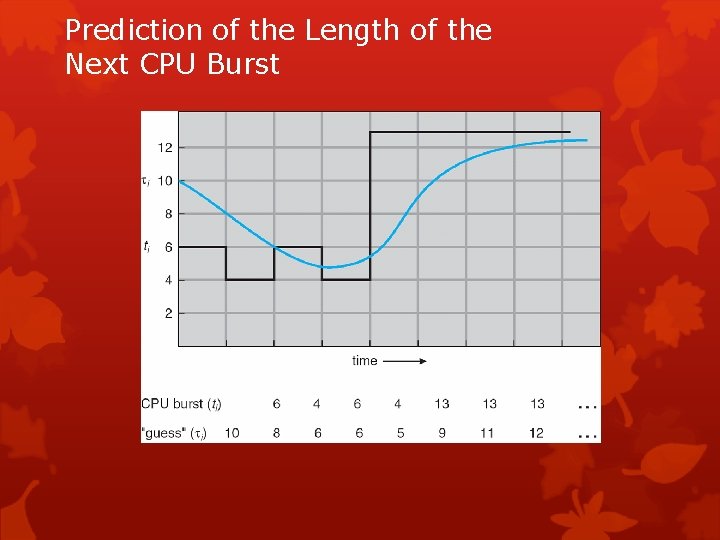 Prediction of the Length of the Next CPU Burst

12
$\tau_i$ 10
8
$t_i$ 6
4
2

time

| CPU burst ($t_i$) | | 6 | 4 | 6 | 4 | 13 | 13 | 13 | … |
|---|---|---|---|---|---|---|---|---|---|
| "guess" ($\tau_i$) | 10 | 8 | 6 | 6 | 5 | 9 | 11 | 12 | … |